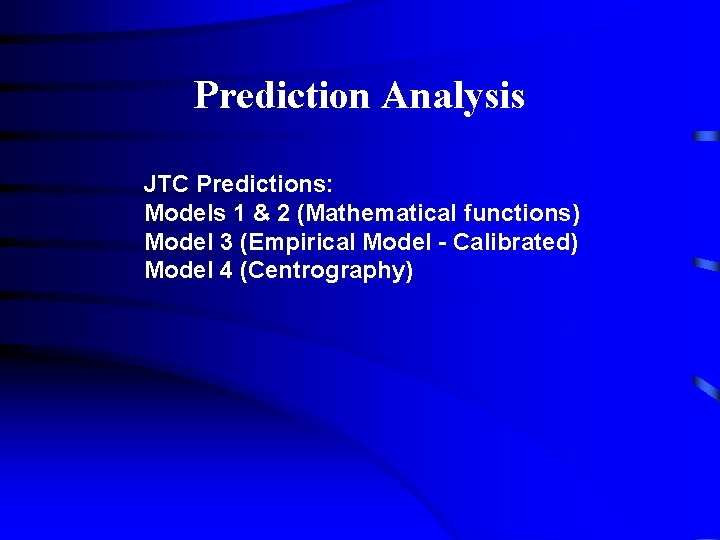 Prediction Analysis

JTC Predictions:
Models 1 & 2 (Mathematical functions)
Model 3 (Empirical Model - Calibrated)
Model 4 (Centrography)